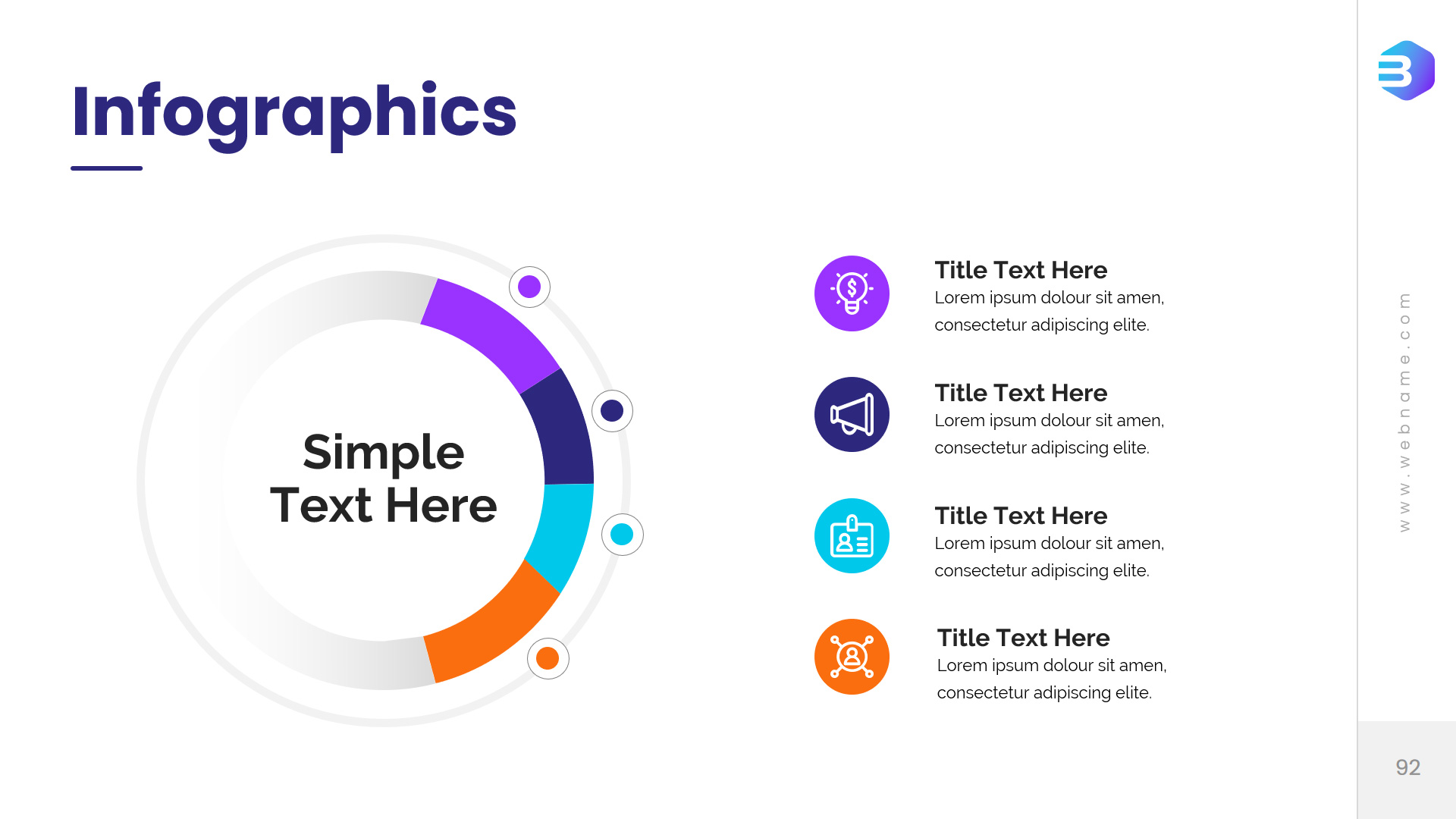 Infographics

Simple Text Here

Title Text Here
Lorem ipsum dolour sit amen, consectetur adipiscing elite.

Title Text Here
Lorem ipsum dolour sit amen, consectetur adipiscing elite.

Title Text Here
Lorem ipsum dolour sit amen, consectetur adipiscing elite.

Title Text Here
Lorem ipsum dolour sit amen, consectetur adipiscing elite.

www.webname.com

92